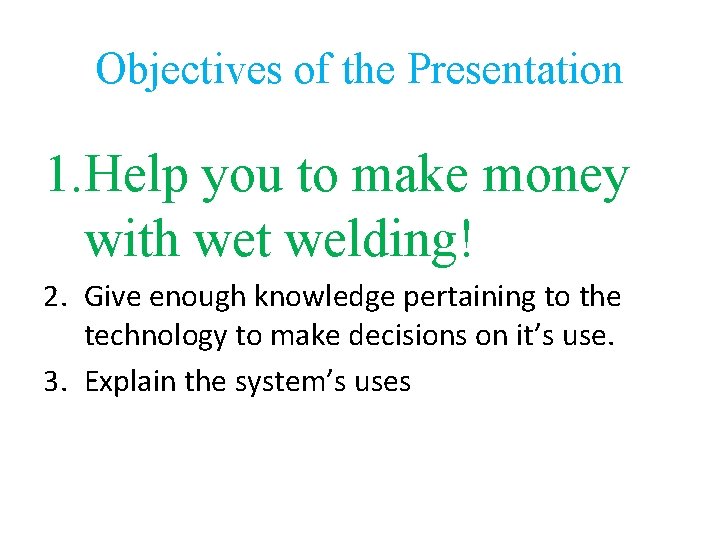 Objectives of the Presentation

1. Help you to make money with wet welding!

2. Give enough knowledge pertaining to the technology to make decisions on it’s use.

3. Explain the system’s uses